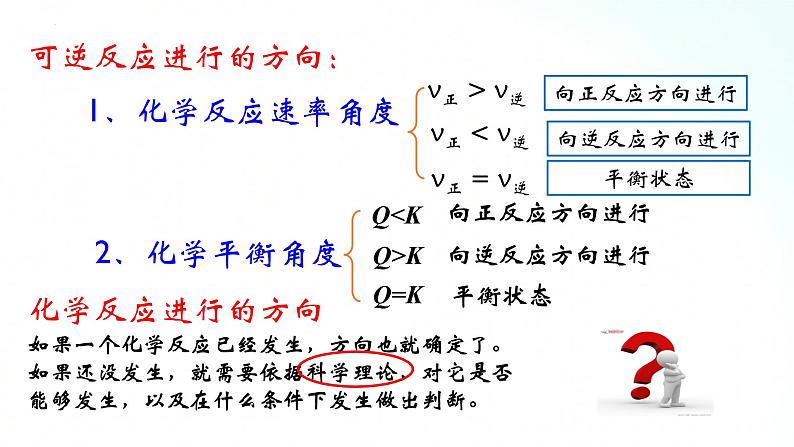 可逆反应进行的方向：

1、化学反应速率角度

$v_{正} > v_{逆}$ 向正反应方向进行

$v_{正} < v_{逆}$ 向逆反应方向进行

$v_{正} = v_{逆}$ 平衡状态

2、化学平衡角度

$Q<K$ 向正反应方向进行

$Q>K$ 向逆反应方向进行

$Q=K$ 平衡状态

化学反应进行的方向

如果一个化学反应已经发生，方向也就确定了。如果还没发生，就需要依据科学理论，对它是否能够发生，以及在什么条件下发生做出判断。